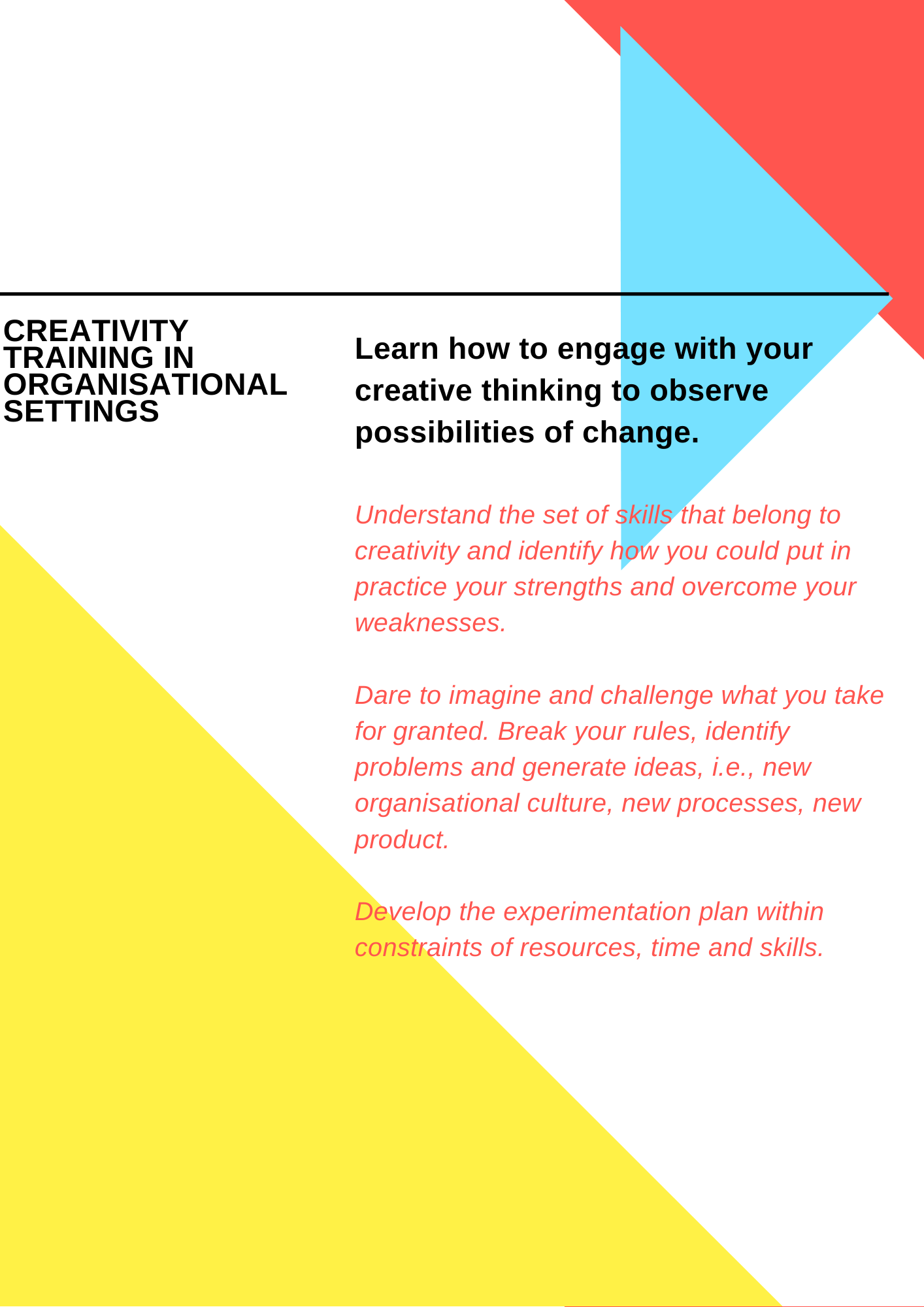 CREATIVITY TRAINING IN ORGANISATIONAL SETTINGS

Learn how to engage with your creative thinking to observe possibilities of change.

Understand the set of skills that belong to creativity and identify how you could put in practice your strengths and overcome your weaknesses.

Dare to imagine and challenge what you take for granted. Break your rules, identify problems and generate ideas, i.e., new organisational culture, new processes, new product.

Develop the experimentation plan within constraints of resources, time and skills.